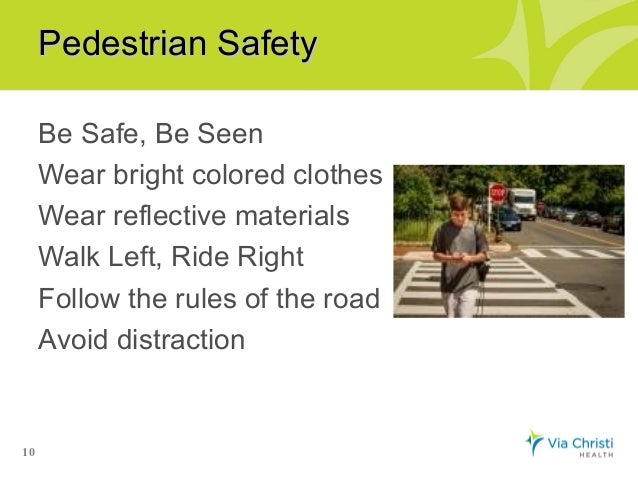 Pedestrian Safety

Be Safe, Be Seen
Wear bright colored clothes
Wear reflective materials
Walk Left, Ride Right
Follow the rules of the road
Avoid distraction

STOP

10

Via Christi
HEALTH